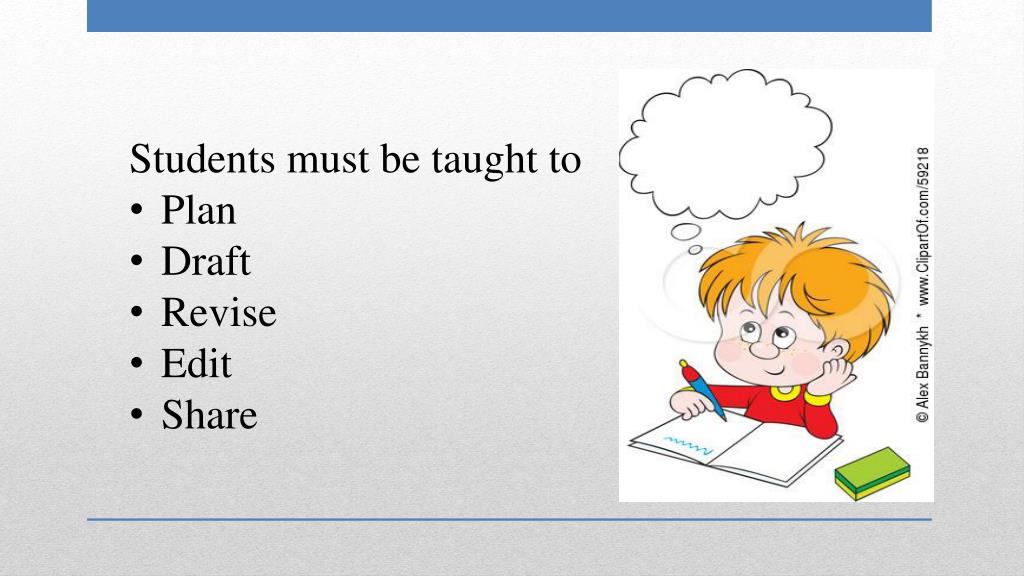 Students must be taught to
• Plan
• Draft
• Revise
• Edit
• Share

© Alex Bannykh * www.ClipartOf.com/59218